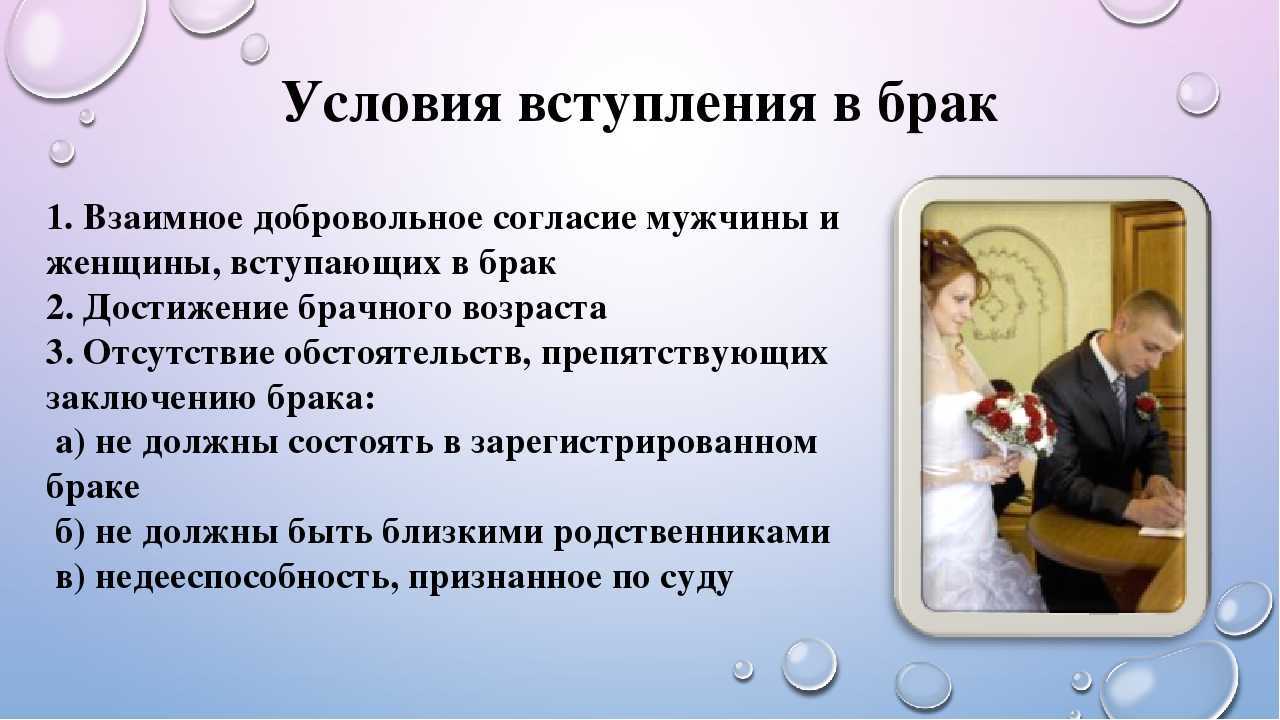 Условия вступления в брак

1. Взаимное добровольное согласие мужчины и женщины, вступающих в брак
2. Достижение брачного возраста
3. Отсутствие обстоятельств, препятствующих заключению брака:
а) не должны состоять в зарегистрированном браке
б) не должны быть близкими родственниками
в) недееспособность, признанное по суду